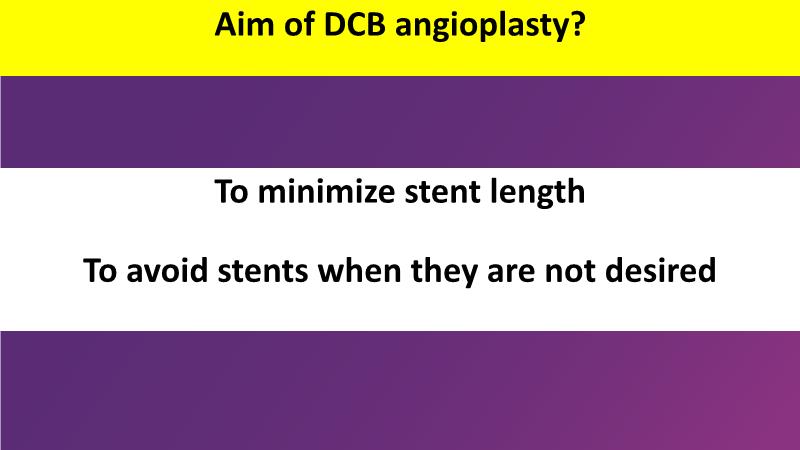 Aim of DCB angioplasty?

To minimize stent length

To avoid stents when they are not desired